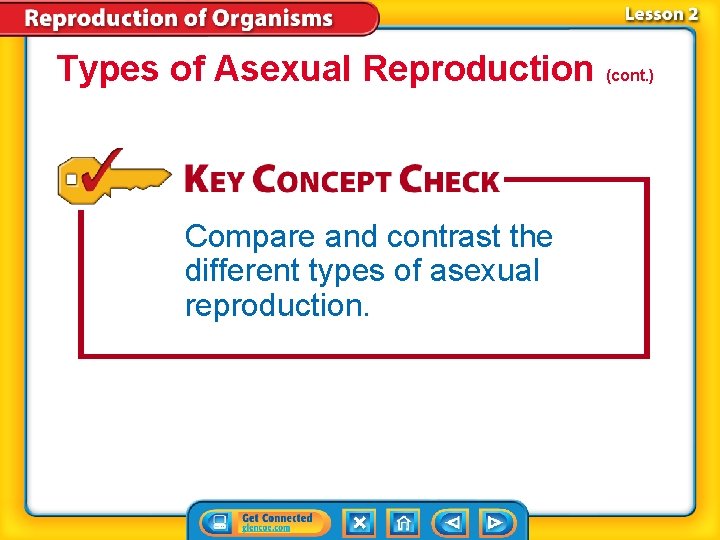 Reproduction of Organisms

Lesson 2

Types of Asexual Reproduction (cont.)

KEY CONCEPT CHECK

Compare and contrast the different types of asexual reproduction.

Get Connected
glencoe.com